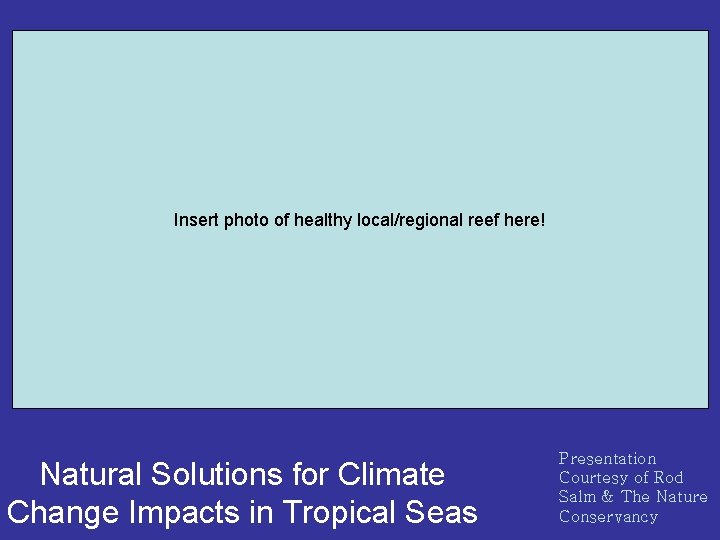 Insert photo of healthy local/regional reef here!

Natural Solutions for Climate Change Impacts in Tropical Seas

Presentation Courtesy of Rod Salm & The Nature Conservancy